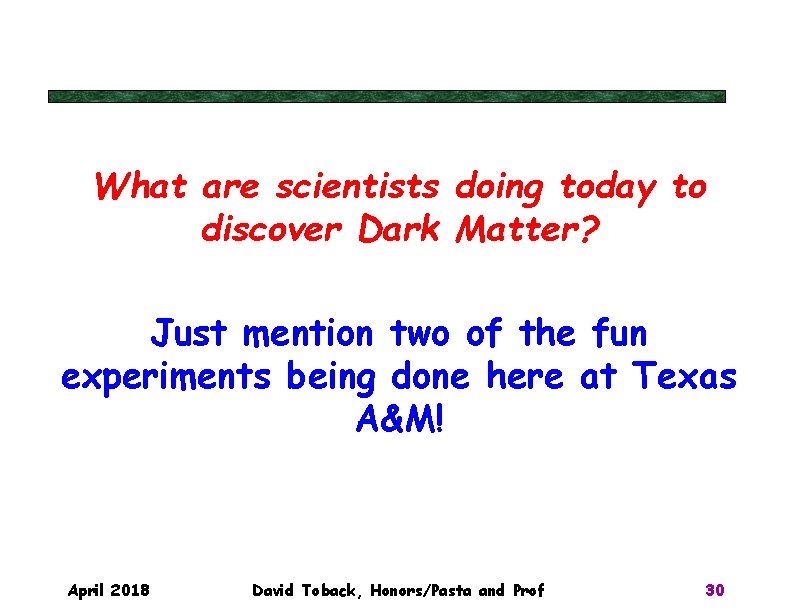 What are scientists doing today to discover Dark Matter?

Just mention two of the fun experiments being done here at Texas A&M!

April 2018

David Toback, Honors/Pasta and Prof

30